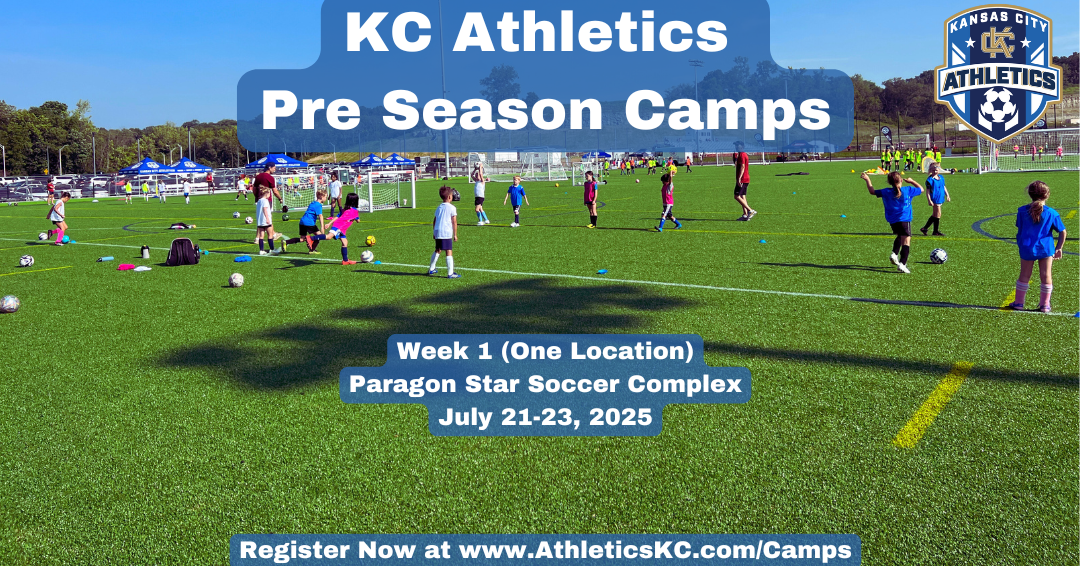 KC Athletics
Pre Season Camps

KANSAS CITY
KC
ATHLETICS

Week 1 (One Location)
Paragon Star Soccer Complex
July 21-23, 2025

Register Now at www.AthleticsKC.com/Camps